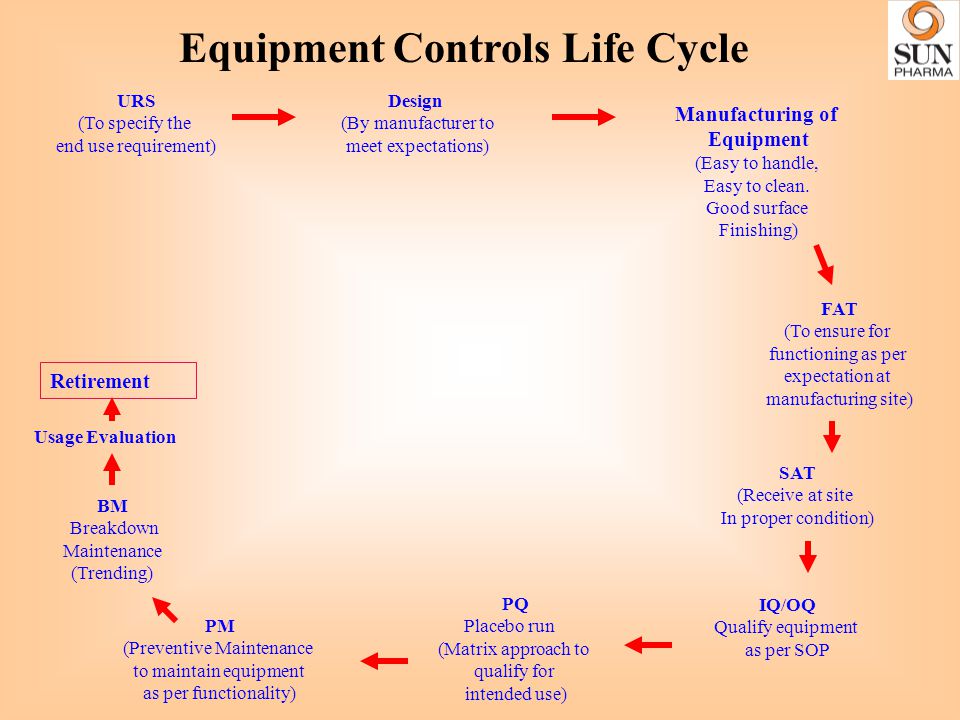 Equipment Controls Life Cycle

SUN PHARMA

URS
(To specify the end use requirement)

Design
(By manufacturer to meet expectations)

Manufacturing of Equipment
(Easy to handle, Easy to clean. Good surface Finishing)

FAT
(To ensure for functioning as per expectation at manufacturing site)

SAT
(Receive at site In proper condition)

IQ/OQ
Qualify equipment as per SOP

PQ
Placebo run
(Matrix approach to qualify for intended use)

PM
(Preventive Maintenance to maintain equipment as per functionality)

BM
Breakdown Maintenance (Trending)

Usage Evaluation

Retirement